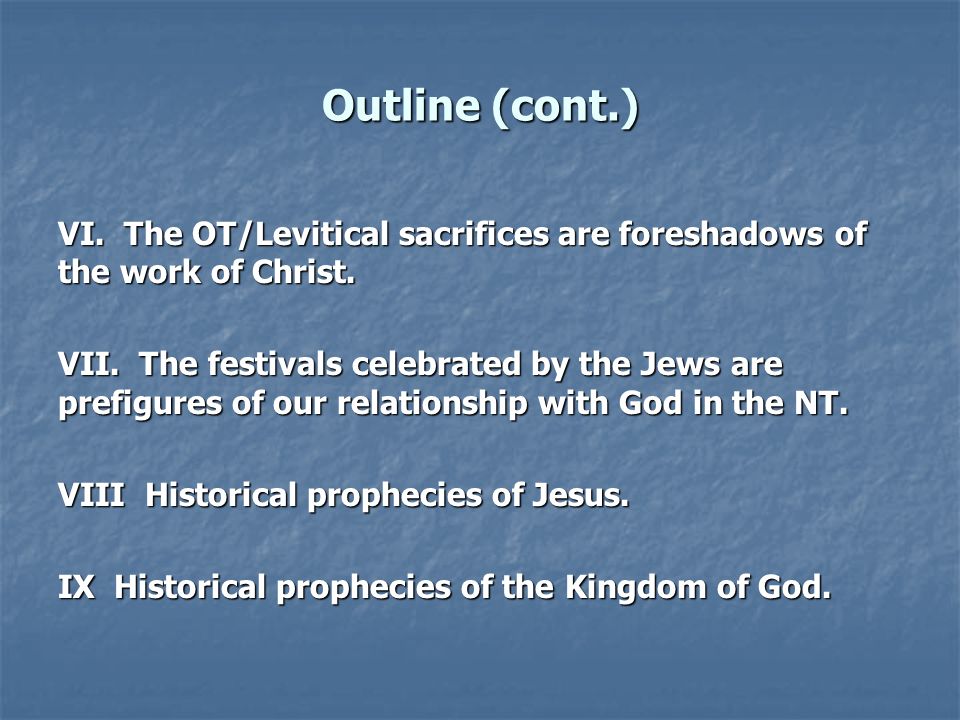 Outline (cont.)

VI. The OT/Levitical sacrifices are foreshadows of the work of Christ.

VII. The festivals celebrated by the Jews are prefigures of our relationship with God in the NT.

VIII Historical prophecies of Jesus.

IX Historical prophecies of the Kingdom of God.